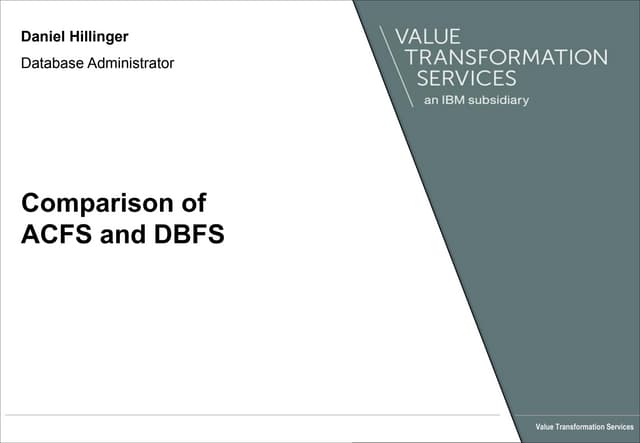 Daniel Hillinger

Database Administrator

VALUE TRANSFORMATION SERVICES
an IBM subsidiary

Comparison of ACFS and DBFS

Value Transformation Services